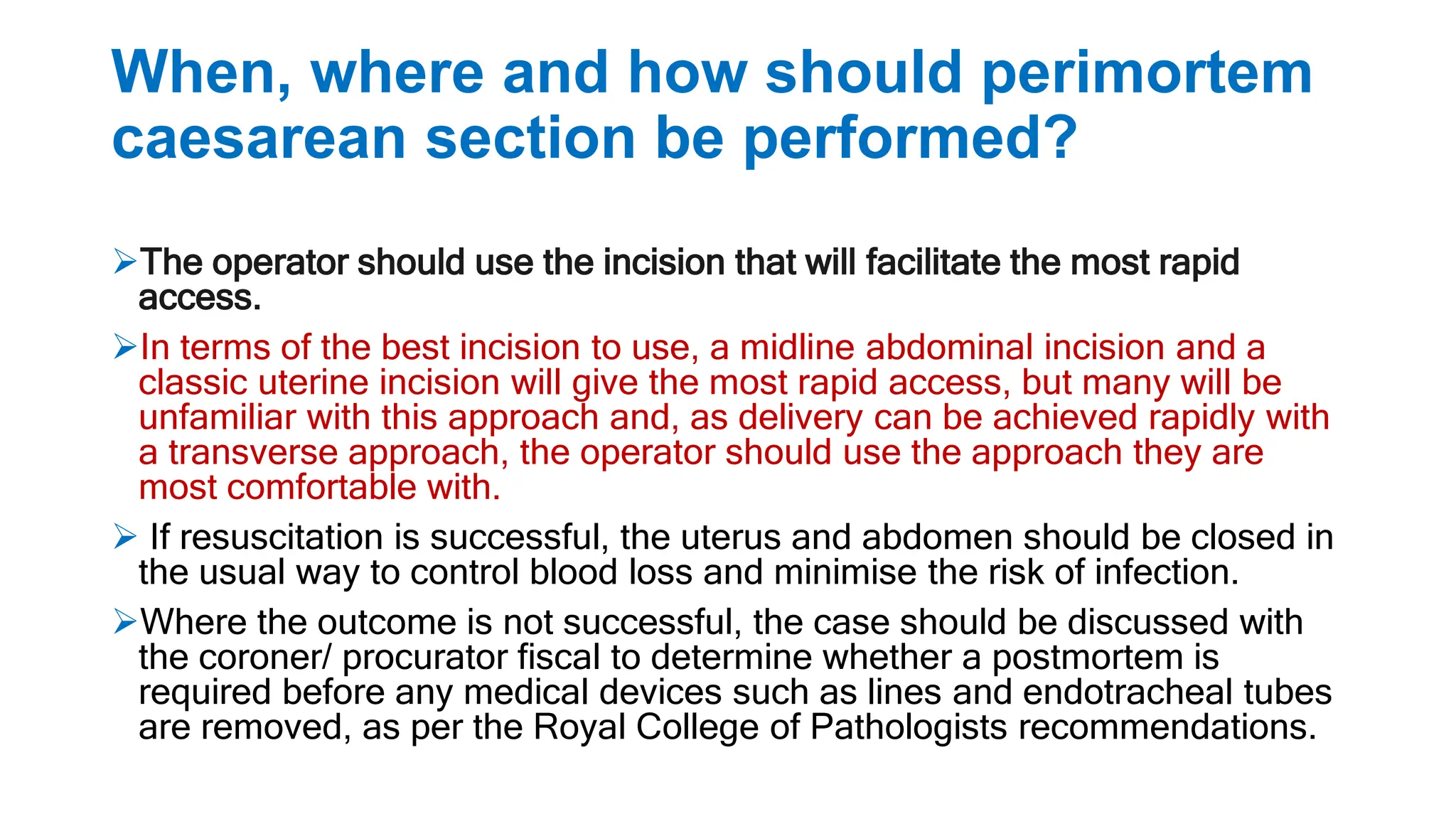 When, where and how should perimortem caesarean section be performed?

➢The operator should use the incision that will facilitate the most rapid access.

➢In terms of the best incision to use, a midline abdominal incision and a classic uterine incision will give the most rapid access, but many will be unfamiliar with this approach and, as delivery can be achieved rapidly with a transverse approach, the operator should use the approach they are most comfortable with.

➢ If resuscitation is successful, the uterus and abdomen should be closed in the usual way to control blood loss and minimise the risk of infection.

➢Where the outcome is not successful, the case should be discussed with the coroner/ procurator fiscal to determine whether a postmortem is required before any medical devices such as lines and endotracheal tubes are removed, as per the Royal College of Pathologists recommendations.